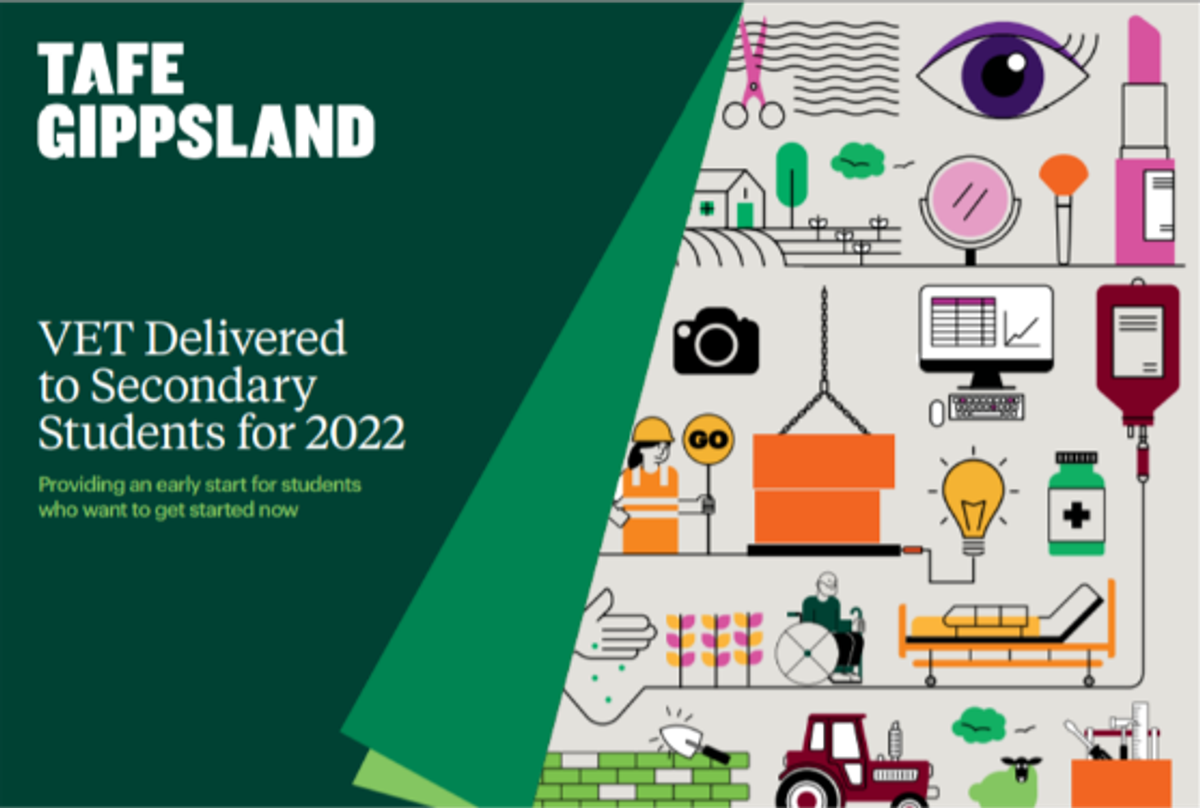 TAFE
GIPPSLAND

VET Delivered to Secondary Students for 2022

Providing an early start for students who want to get started now

GO